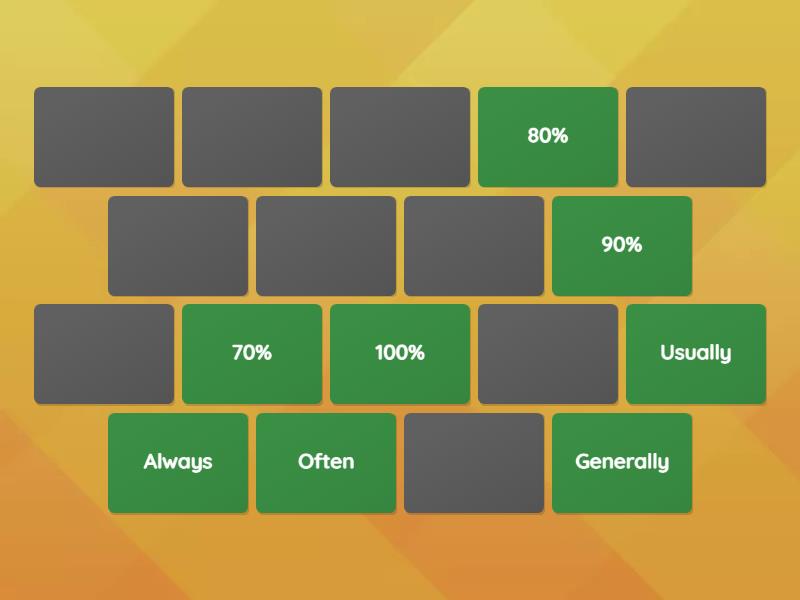 80%

90%

70%

100%

Usually

Always

Often

Generally